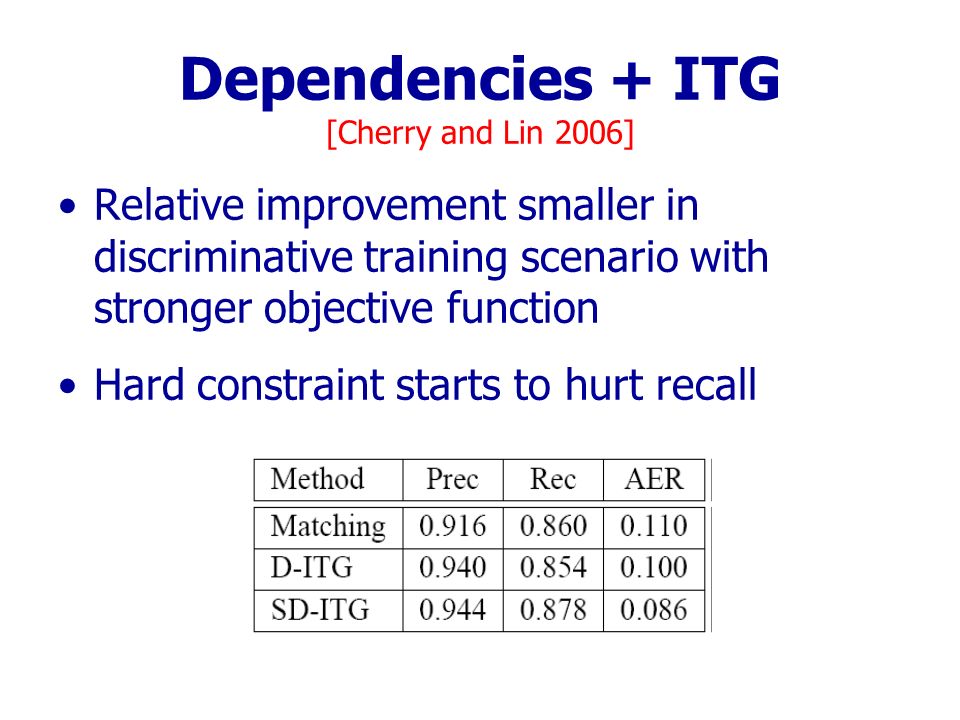 Dependencies + ITG
[Cherry and Lin 2006]

• Relative improvement smaller in discriminative training scenario with stronger objective function

• Hard constraint starts to hurt recall

| Method | Prec | Rec | AER |
|---|---|---|---|
| Matching | 0.916 | 0.860 | 0.110 |
| D-ITG | 0.940 | 0.854 | 0.100 |
| SD-ITG | 0.944 | 0.878 | 0.086 |